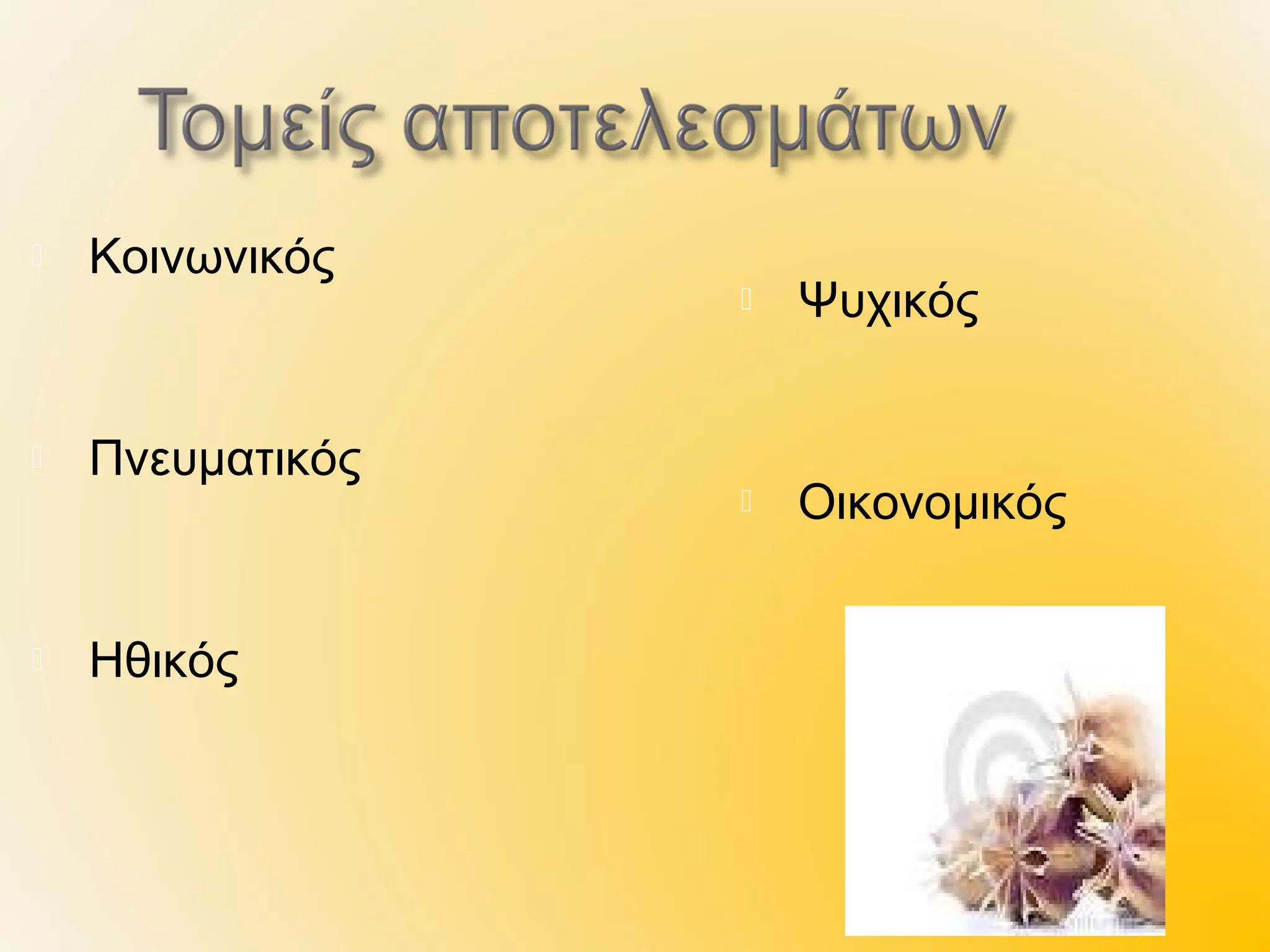 Τομείς αποτελεσμάτων

Κοινωνικός

Πνευματικός

Ηθικός

Ψυχικός

Οικονομικός